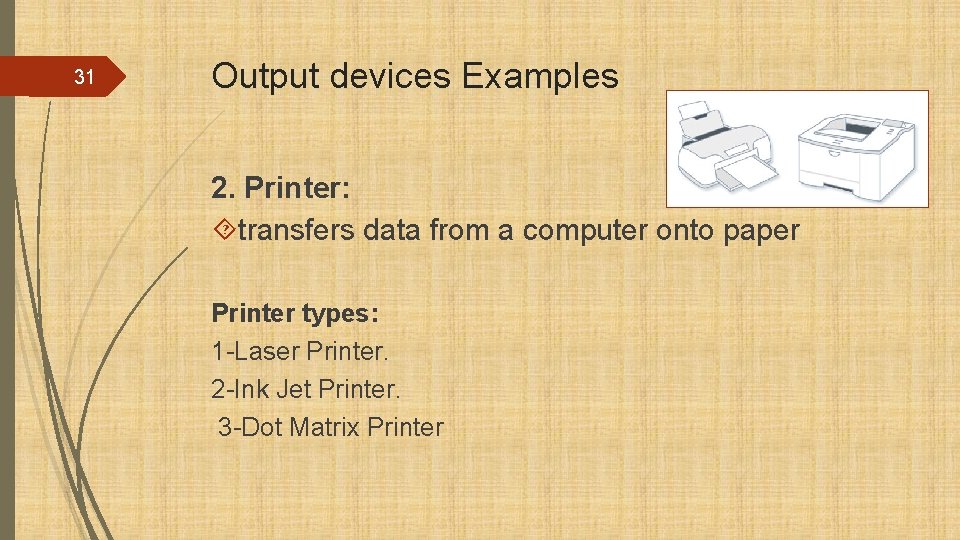 31

Output devices Examples

2. Printer:

transfers data from a computer onto paper

Printer types:
1-Laser Printer.
2-Ink Jet Printer.
3-Dot Matrix Printer